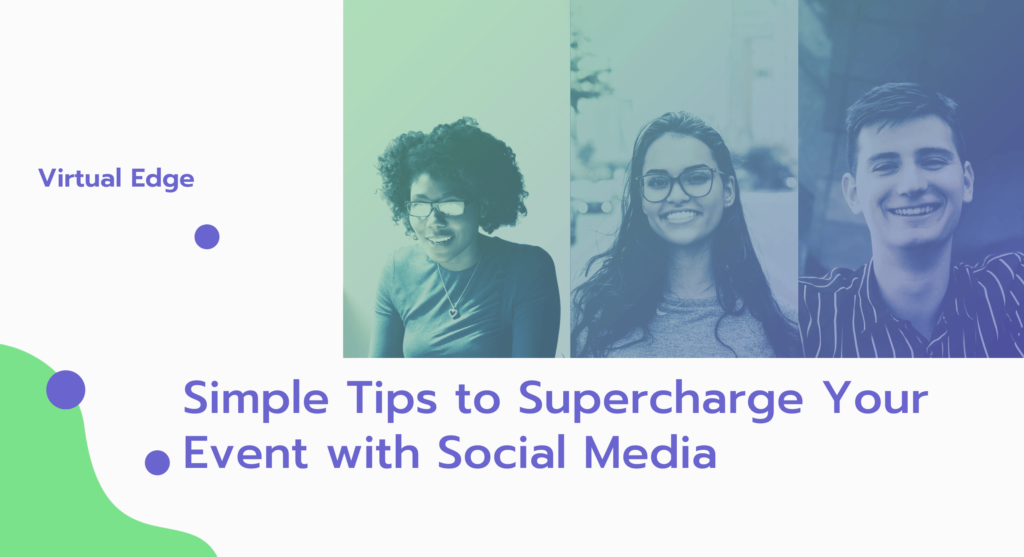 Virtual Edge

Simple Tips to Supercharge Your Event with Social Media